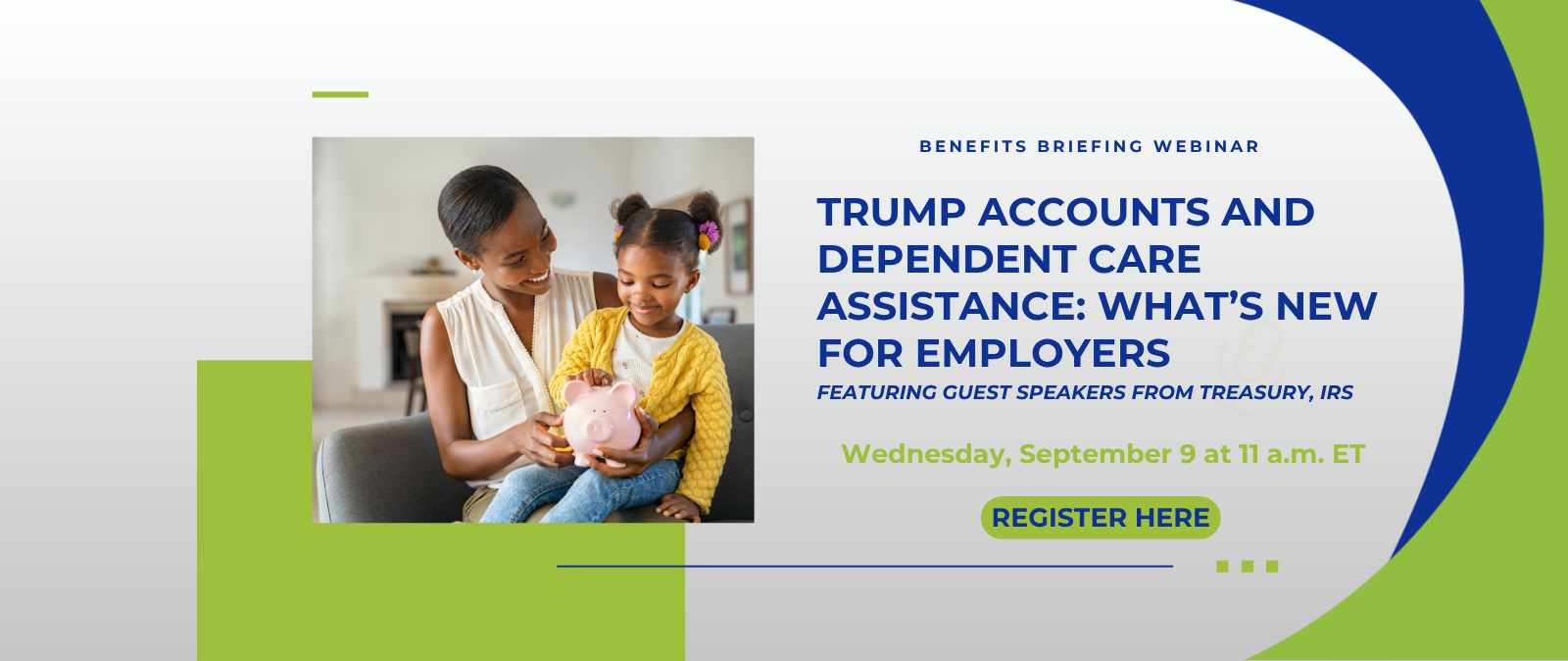 BENEFITS BRIEFING WEBINAR

TRUMP ACCOUNTS AND DEPENDENT CARE ASSISTANCE: WHAT'S NEW FOR EMPLOYERS

FEATURING GUEST SPEAKERS FROM TREASURY, IRS

Wednesday, September 9 at 11 a.m. ET

REGISTER HERE